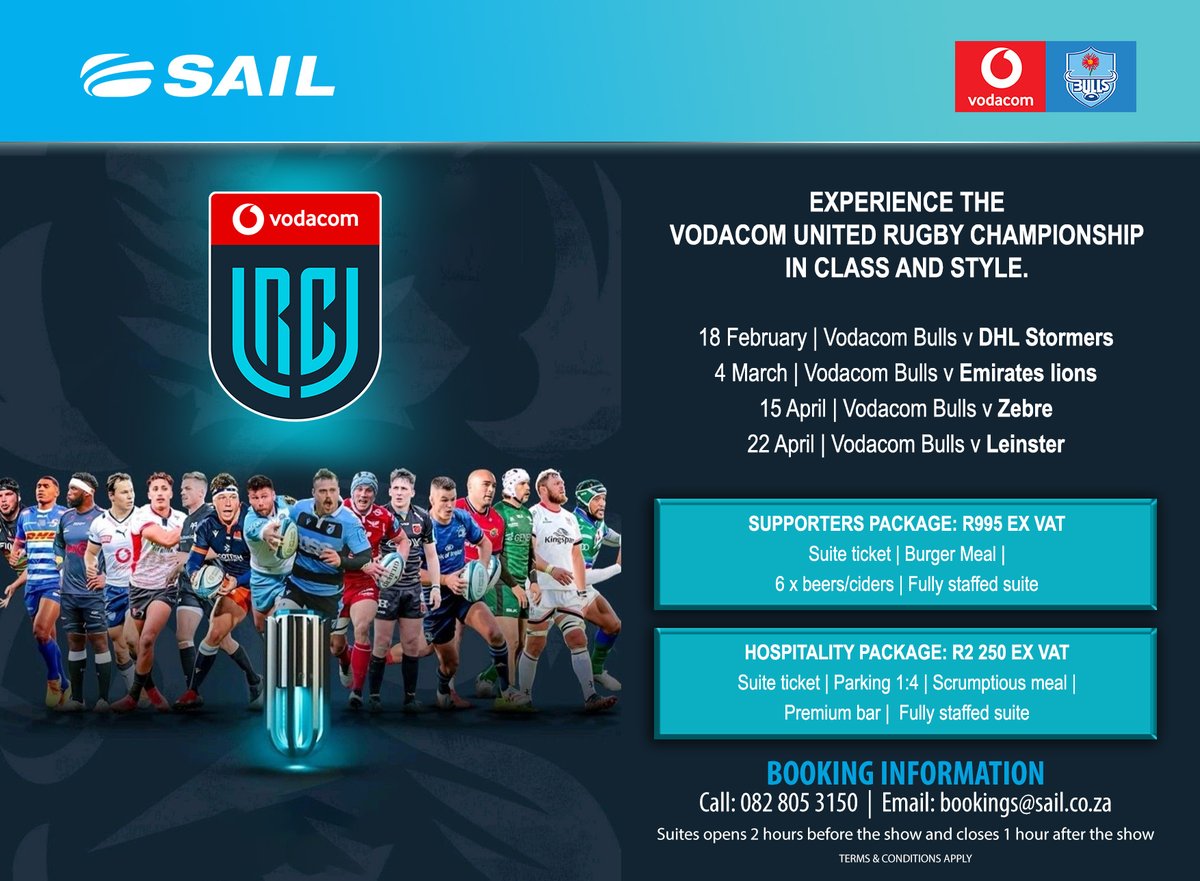 SAIL

vodacom

BULLS

vodacom

URC

EXPERIENCE THE VODACOM UNITED RUGBY CHAMPIONSHIP IN CLASS AND STYLE.

18 February | Vodacom Bulls v DHL Stormers
4 March | Vodacom Bulls v Emirates lions
15 April | Vodacom Bulls v Zebre
22 April | Vodacom Bulls v Leinster

SUPPORTERS PACKAGE: R995 EX VAT
Suite ticket | Burger Meal | 6 x beers/ciders | Fully staffed suite

HOSPITALITY PACKAGE: R2 250 EX VAT
Suite ticket | Parking 1:4 | Scrumptious meal | Premium bar | Fully staffed suite

BOOKING INFORMATION
Call: 082 805 3150 | Email: bookings@sail.co.za
Suites opens 2 hours before the show and closes 1 hour after the show
TERMS & CONDITIONS APPLY